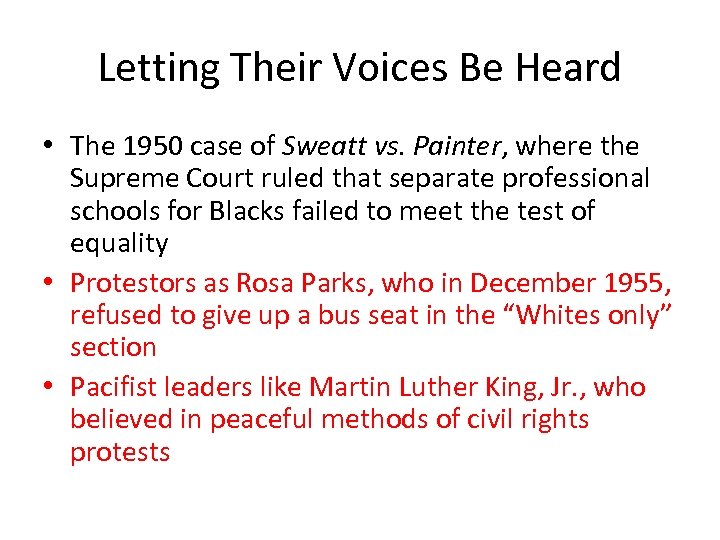 Letting Their Voices Be Heard

• The 1950 case of Sweatt vs. Painter, where the Supreme Court ruled that separate professional schools for Blacks failed to meet the test of equality
• Protestors as Rosa Parks, who in December 1955, refused to give up a bus seat in the “Whites only” section
• Pacifist leaders like Martin Luther King, Jr., who believed in peaceful methods of civil rights protests